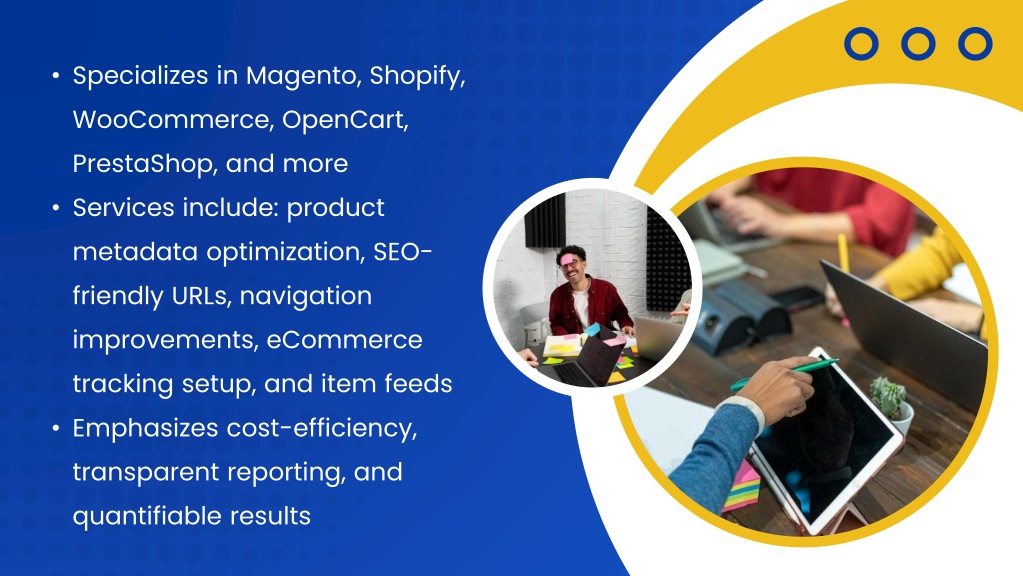 • Specializes in Magento, Shopify, WooCommerce, OpenCart, PrestaShop, and more
• Services include: product metadata optimization, SEO-friendly URLs, navigation improvements, eCommerce tracking setup, and item feeds
• Emphasizes cost-efficiency, transparent reporting, and quantifiable results